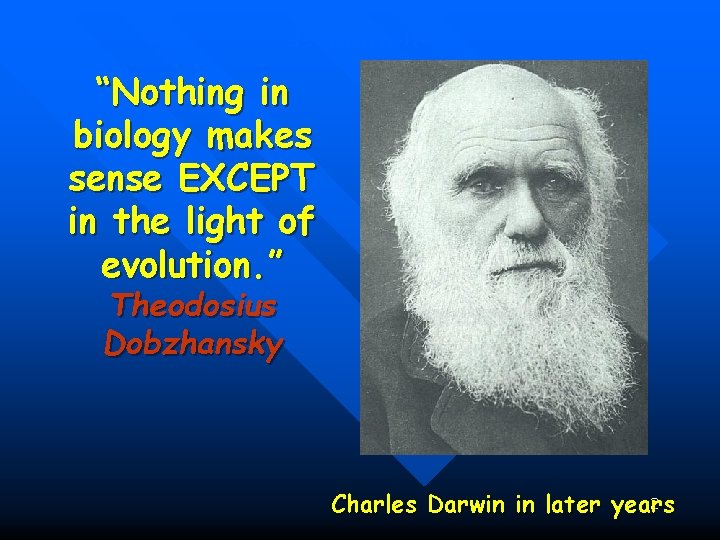 “Nothing in biology makes sense EXCEPT in the light of evolution.”
Theodosius Dobzhansky

Charles Darwin in later years